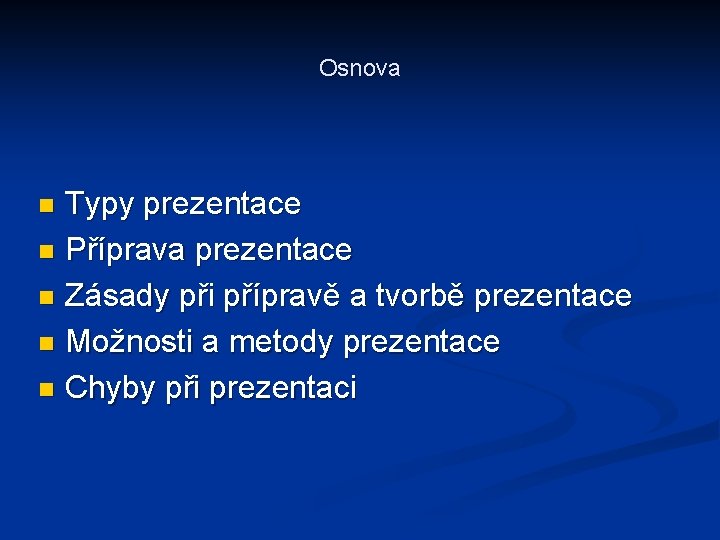 Osnova

- Typy prezentace
- Příprava prezentace
- Zásady při přípravě a tvorbě prezentace
- Možnosti a metody prezentace
- Chyby při prezentaci